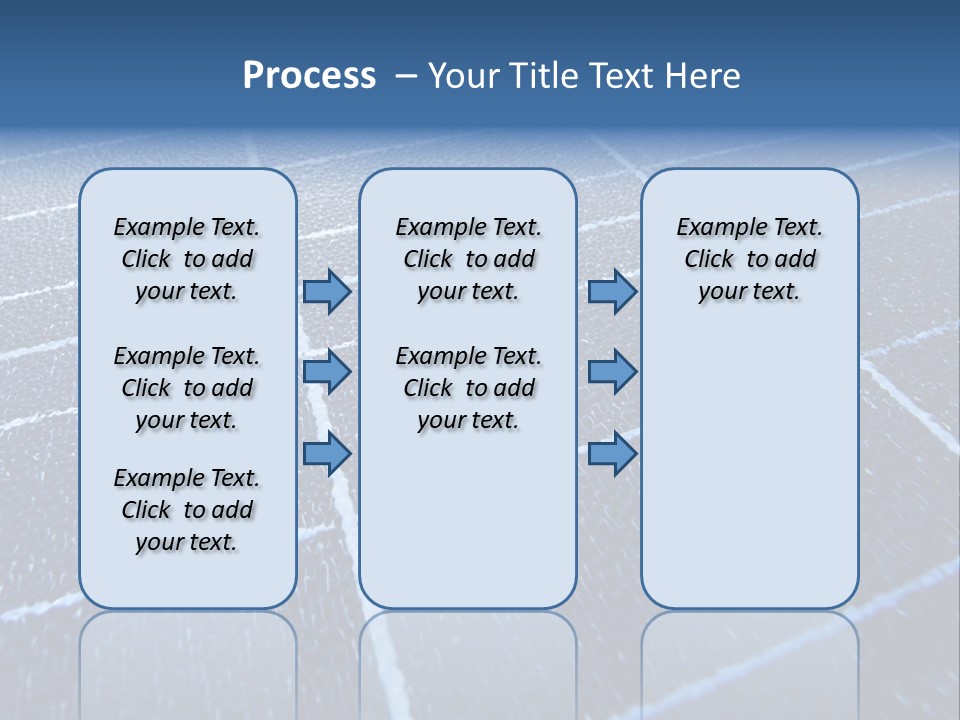 Process – Your Title Text Here

Example Text. Click to add your text.

Example Text. Click to add your text.

Example Text. Click to add your text.

Example Text. Click to add your text.

Example Text. Click to add your text.

Example Text. Click to add your text.